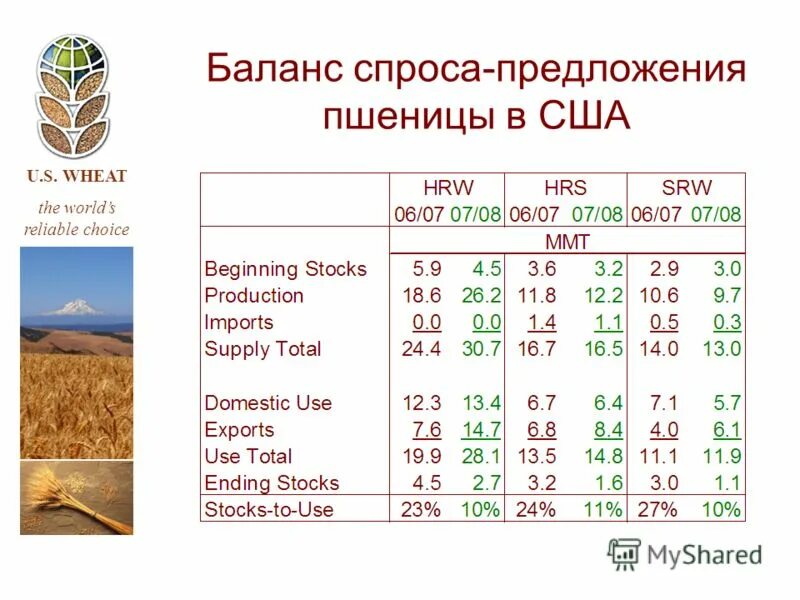 U.S. WHEAT
the world's reliable choice

Баланс спроса-предложения пшеницы в США

| | HRW 06/07 | HRW 07/08 | HRS 06/07 | HRS 07/08 | SRW 06/07 | SRW 07/08 |
|---|---|---|---|---|---|---|
| | MMT | | | | | |
| Beginning Stocks | 5.9 | 4.5 | 3.6 | 3.2 | 2.9 | 3.0 |
| Production | 18.6 | 26.2 | 11.8 | 12.2 | 10.6 | 9.7 |
| Imports | 0.0 | 0.0 | 1.4 | 1.1 | 0.5 | 0.3 |
| Supply Total | 24.4 | 30.7 | 16.7 | 16.5 | 14.0 | 13.0 |
| Domestic Use | 12.3 | 13.4 | 6.7 | 6.4 | 7.1 | 5.7 |
| Exports | 7.6 | 14.7 | 6.8 | 8.4 | 4.0 | 6.1 |
| Use Total | 19.9 | 28.1 | 13.5 | 14.8 | 11.1 | 11.9 |
| Ending Stocks | 4.5 | 2.7 | 3.2 | 1.6 | 3.0 | 1.1 |
| Stocks-to-Use | 23% | 10% | 24% | 11% | 27% | 10% |

MyShared